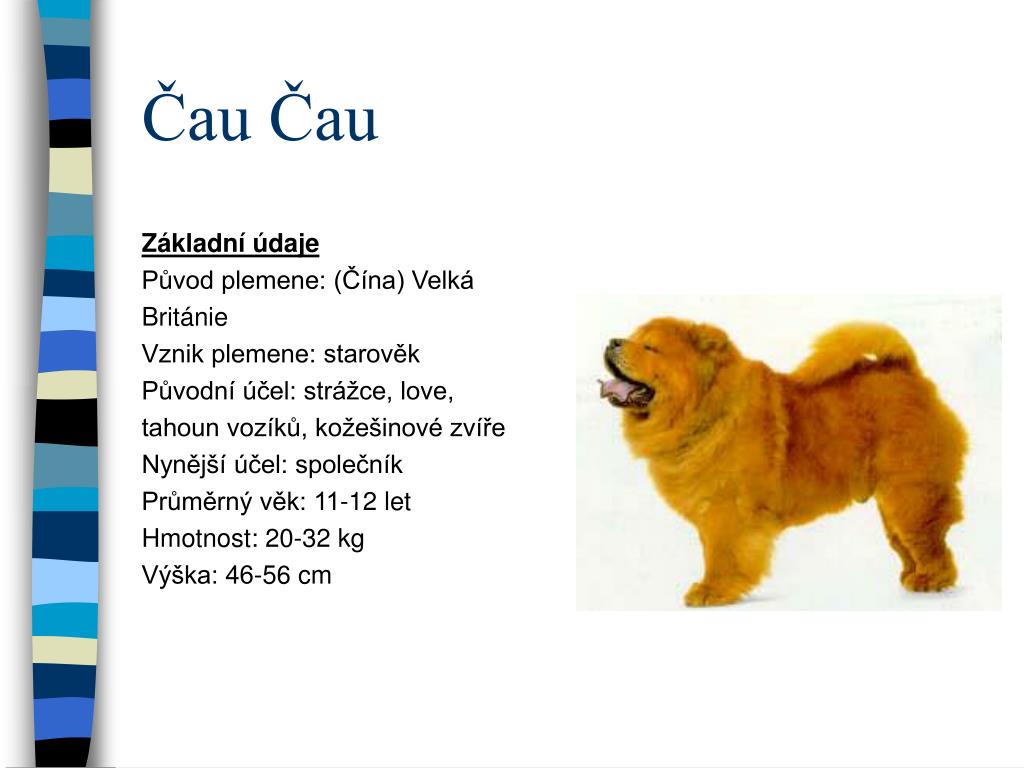 Čau Čau

Základní údaje
Původ plemene: (Čína) Velká Británie
Vznik plemene: starověk
Původní účel: strážce, love, tahoun vozíků, kožešinové zvíře
Nynější účel: společník
Průměrný věk: 11-12 let
Hmotnost: 20-32 kg
Výška: 46-56 cm